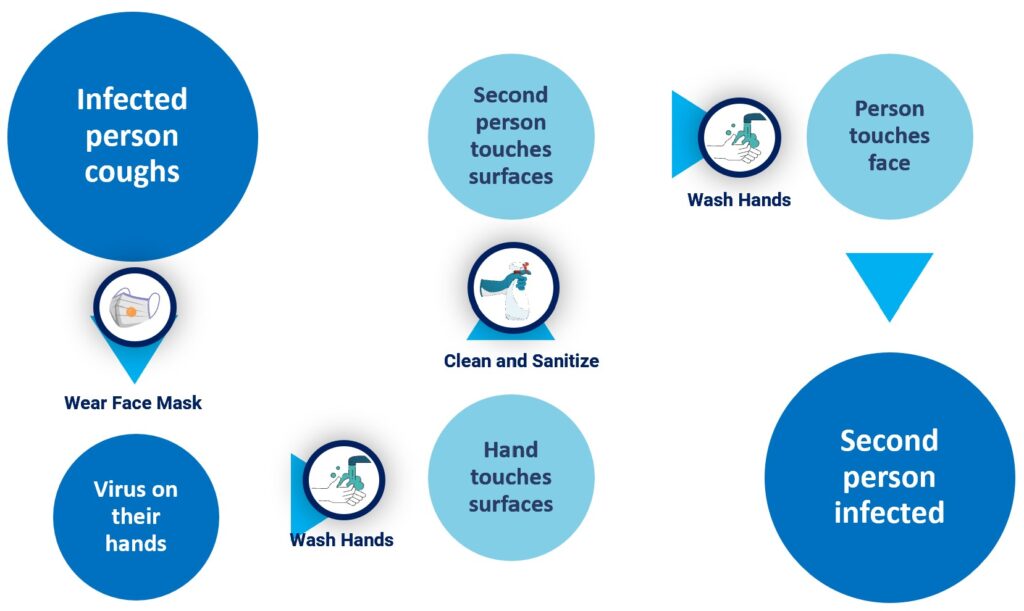 Infected person coughs

Wear Face Mask

Virus on their hands

Wash Hands

Hand touches surfaces

Clean and Sanitize

Second person touches surfaces

Wash Hands

Person touches face

Second person infected